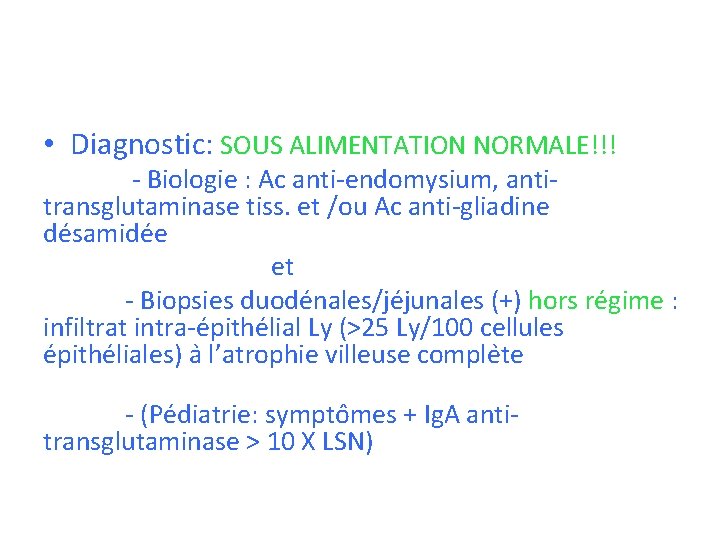 • Diagnostic: SOUS ALIMENTATION NORMALE!!!

- Biologie : Ac anti-endomysium, anti-transglutaminase tiss. et /ou Ac anti-gliadine désamidée

et

- Biopsies duodénales/jéjunales (+) hors régime : infiltrat intra-épithélial Ly (>25 Ly/100 cellules épithéliales) à l'atrophie villeuse complète

- (Pédiatrie: symptômes + IgA anti-transglutaminase > 10 X LSN)